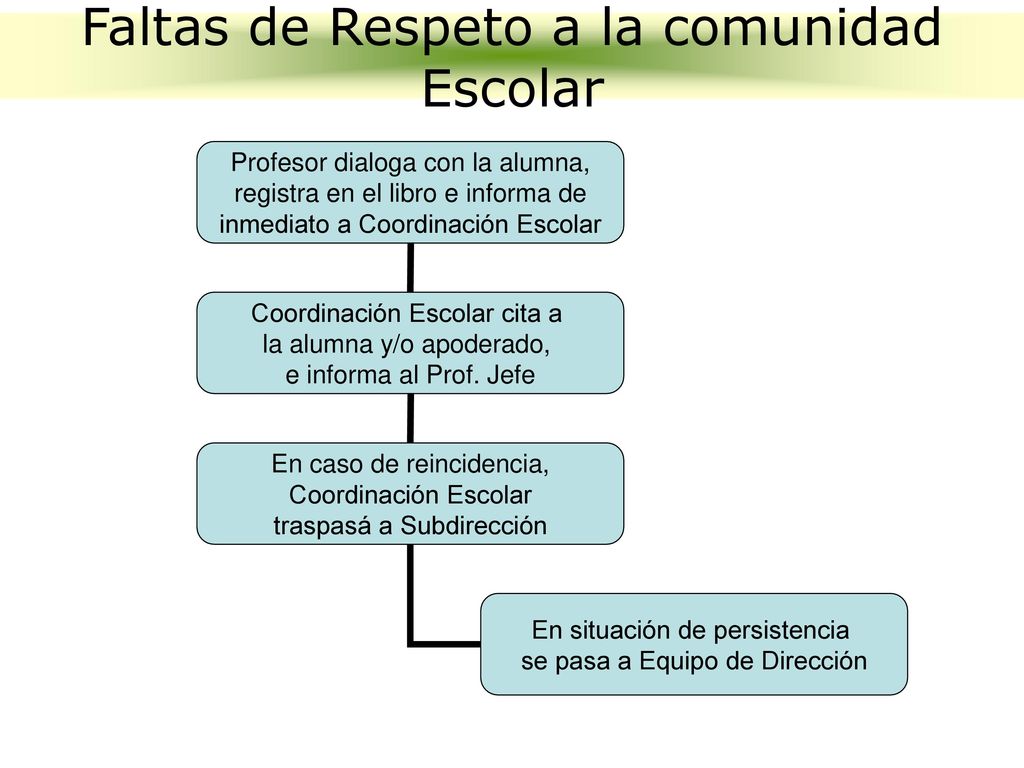 Faltas de Respeto a la comunidad Escolar

Profesor dialoga con la alumna, registra en el libro e informa de inmediato a Coordinación Escolar

Coordinación Escolar cita a la alumna y/o apoderado, e informa al Prof. Jefe

En caso de reincidencia, Coordinación Escolar traspasá a Subdirección

En situación de persistencia se pasa a Equipo de Dirección